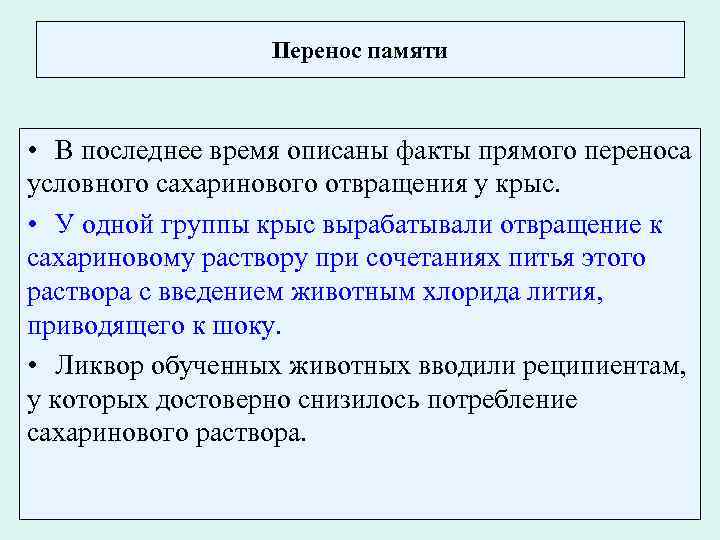 Перенос памяти

• В последнее время описаны факты прямого переноса условного сахаринового отвращения у крыс.

• У одной группы крыс вырабатывали отвращение к сахариновому раствору при сочетаниях питья этого раствора с введением животным хлорида лития, приводящего к шоку.

• Ликвор обученных животных вводили реципиентам, у которых достоверно снизилось потребление сахаринового раствора.